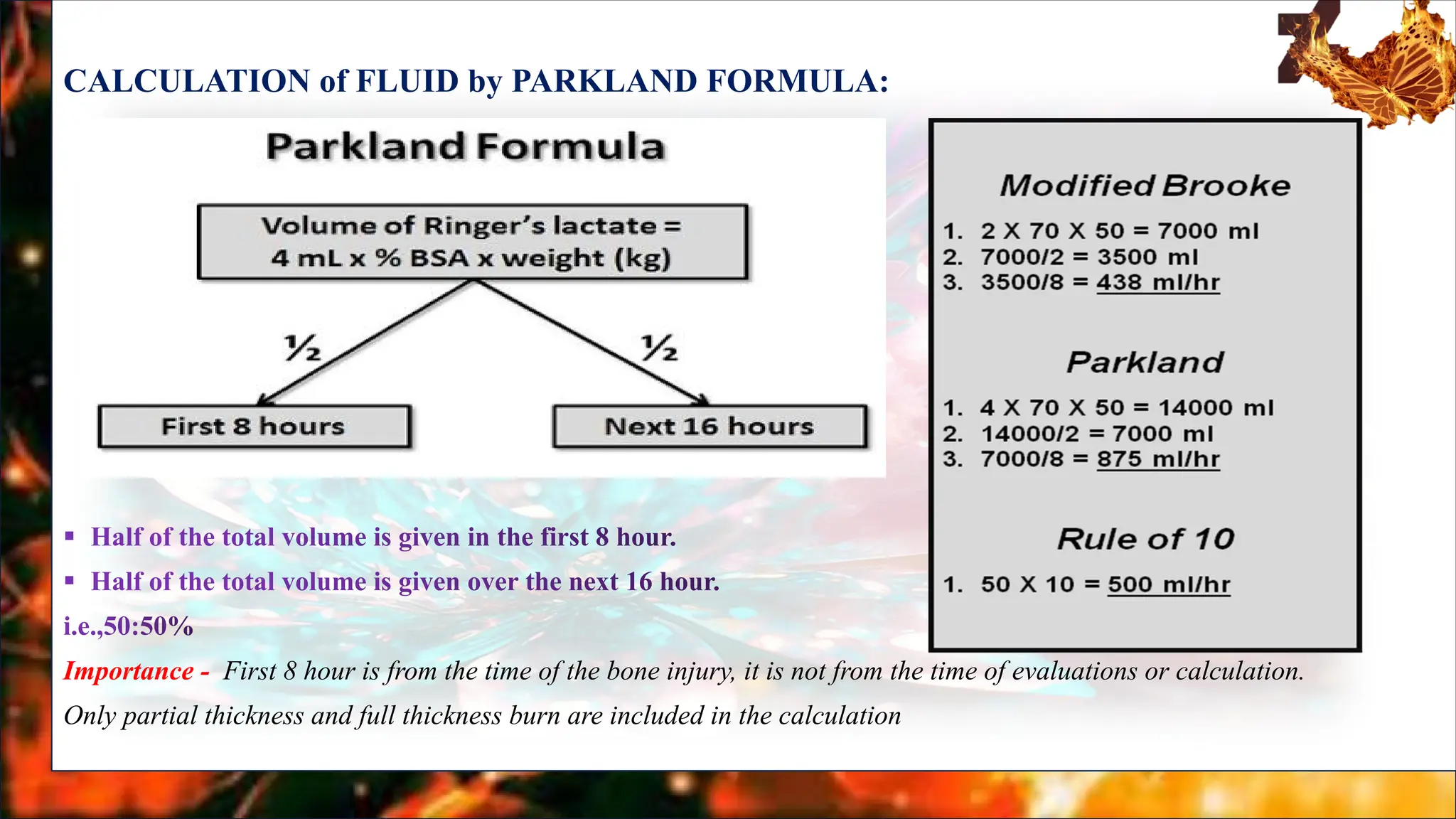 CALCULATION of FLUID by PARKLAND FORMULA:

Parkland Formula

Volume of Ringer's lactate = 4 mL x % BSA x weight (kg)

½

½

First 8 hours

Next 16 hours

Modified Brooke

1. 2 X 70 X 50 = 7000 ml
2. 7000/2 = 3500 ml
3. 3500/8 = 438 ml/hr

Parkland

1. 4 X 70 X 50 = 14000 ml
2. 14000/2 = 7000 ml
3. 7000/8 = 875 ml/hr

Rule of 10

1. 50 X 10 = 500 ml/hr

▪ Half of the total volume is given in the first 8 hour.

▪ Half of the total volume is given over the next 16 hour.

i.e.,50:50%

Importance - First 8 hour is from the time of the bone injury, it is not from the time of evaluations or calculation.

Only partial thickness and full thickness burn are included in the calculation